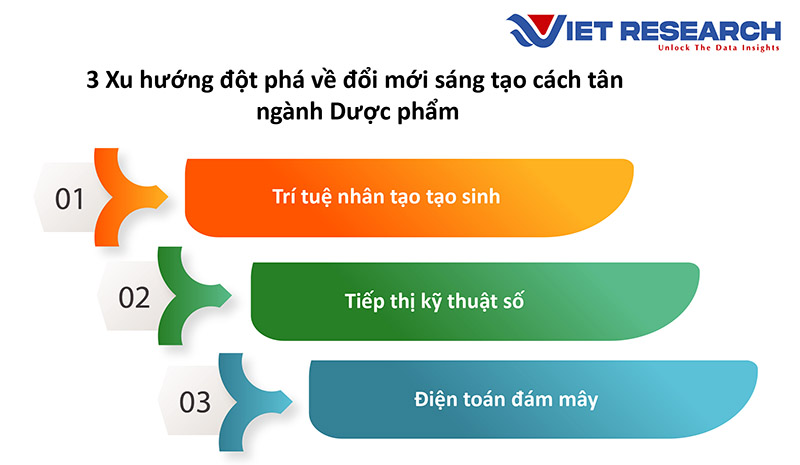 VIET RESEARCH
Unlock The Data Insights

3 Xu hướng đột phá về đổi mới sáng tạo cách tân ngành Dược phẩm

01
Trí tuệ nhân tạo tạo sinh

02
Tiếp thị kỹ thuật số

03
Điện toán đám mây